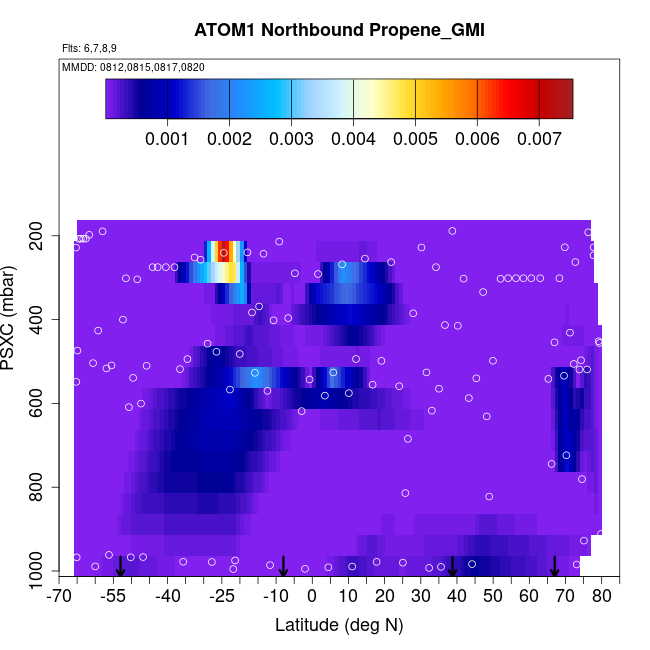 ATOM1 Northbound Propene_GMI

Flts: 6,7,8,9

MMDD: 0812,0815,0817,0820

0.001 0.002 0.003 0.004 0.005 0.006 0.007

PSXC (mbar)

200
400
600
800
1000

-70 -55 -40 -25 -10 0 10 20 30 40 50 60 70 80

Latitude (deg N)